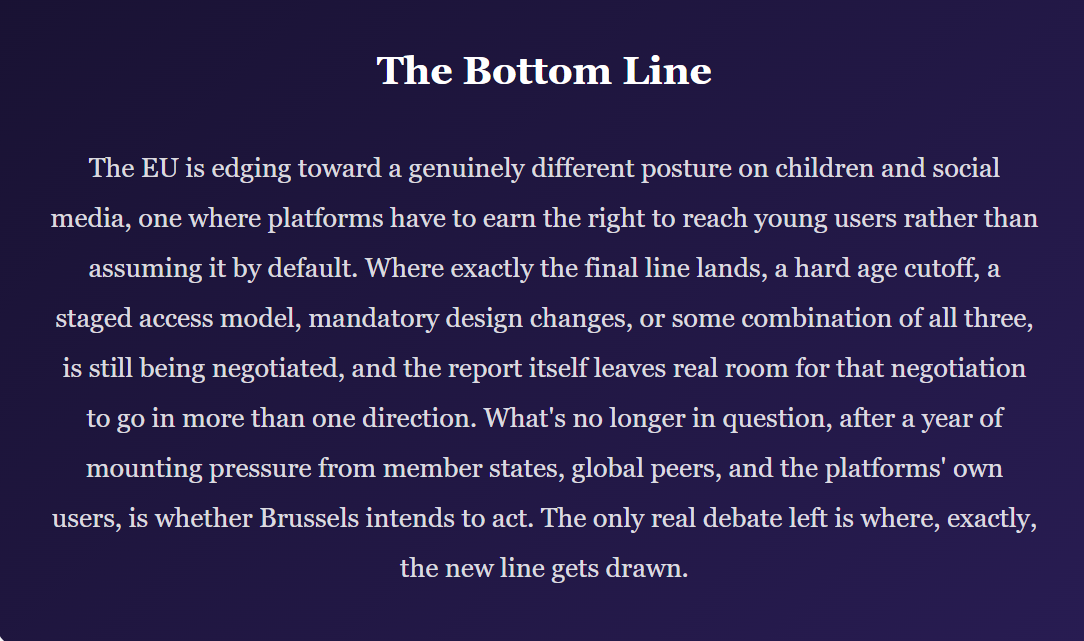 The Bottom Line

The EU is edging toward a genuinely different posture on children and social media, one where platforms have to earn the right to reach young users rather than assuming it by default. Where exactly the final line lands, a hard age cutoff, a staged access model, mandatory design changes, or some combination of all three, is still being negotiated, and the report itself leaves real room for that negotiation to go in more than one direction. What's no longer in question, after a year of mounting pressure from member states, global peers, and the platforms' own users, is whether Brussels intends to act. The only real debate left is where, exactly, the new line gets drawn.